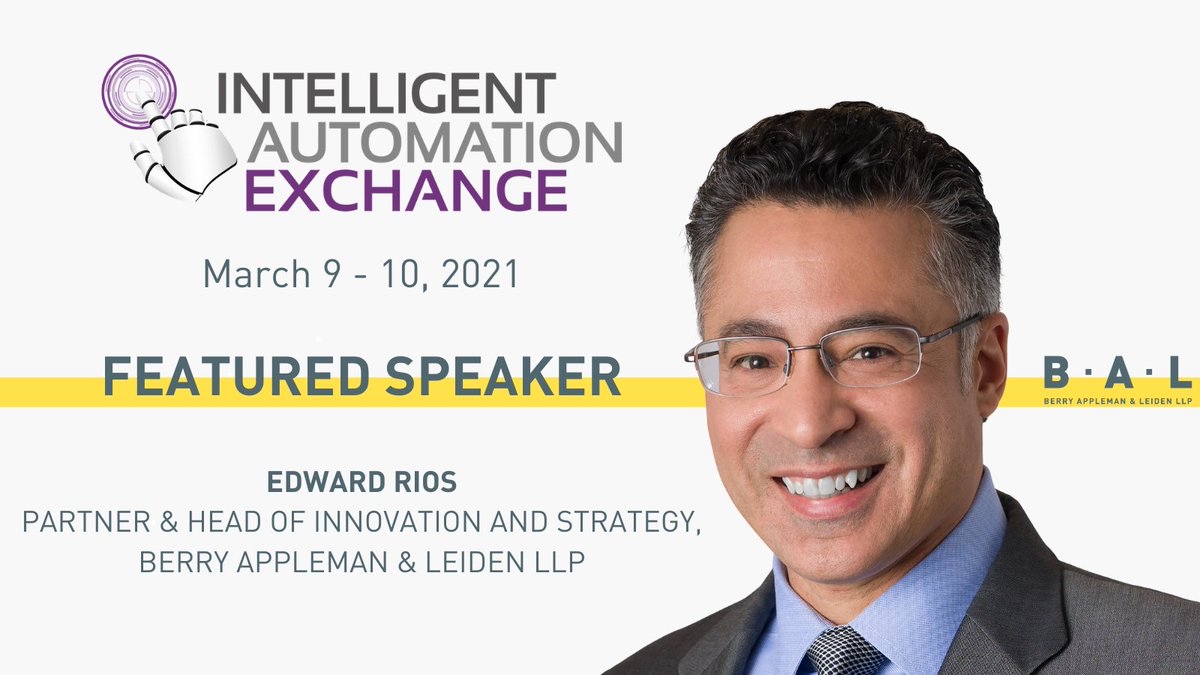 INTELLIGENT AUTOMATION EXCHANGE

March 9 - 10, 2021

FEATURED SPEAKER

B·A·L
BERRY APPLEMAN & LEIDEN LLP

EDWARD RIOS
PARTNER & HEAD OF INNOVATION AND STRATEGY, BERRY APPLEMAN & LEIDEN LLP